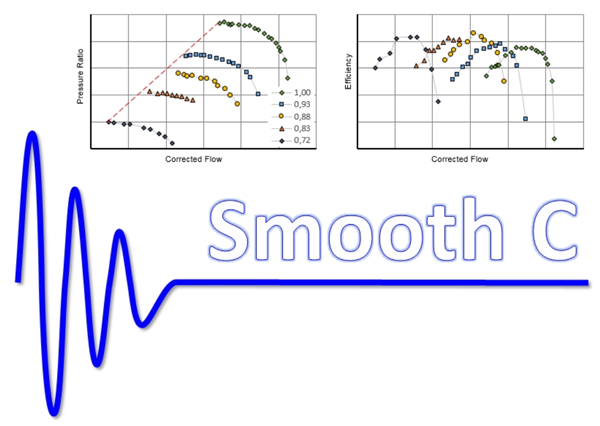 Pressure Ratio

1,00
0,93
0,88
0,83
0,72

Corrected Flow

Efficiency

Corrected Flow

Smooth C